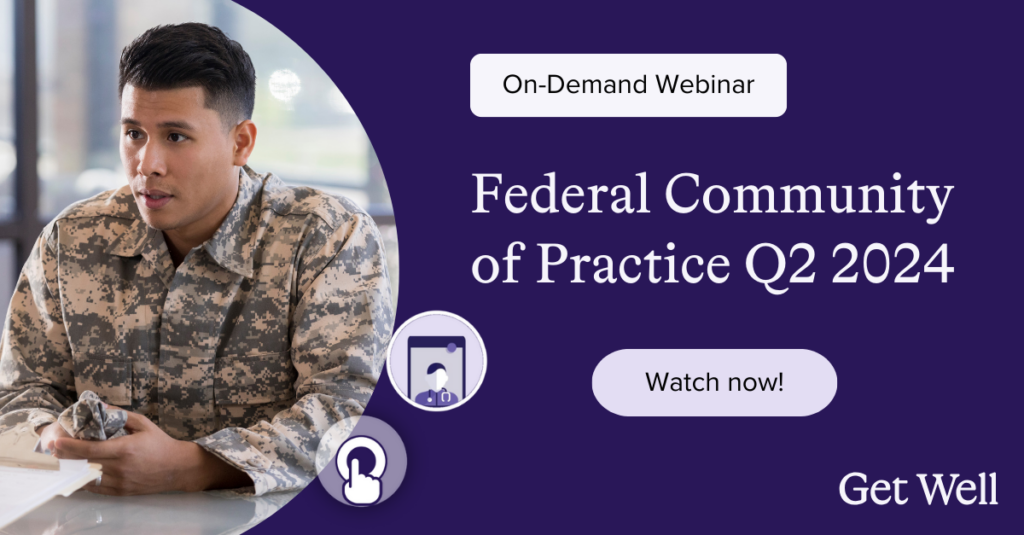 On-Demand Webinar

Federal Community of Practice Q2 2024

Watch now!

Get Well